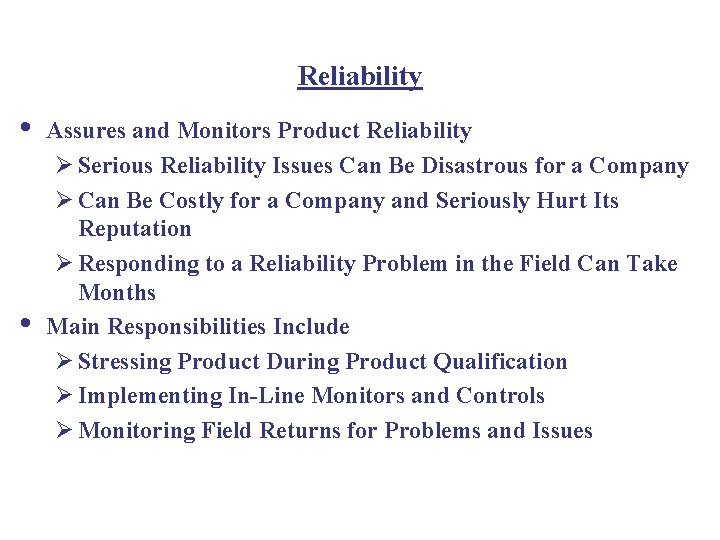 Reliability

• Assures and Monitors Product Reliability
➢ Serious Reliability Issues Can Be Disastrous for a Company
➢ Can Be Costly for a Company and Seriously Hurt Its Reputation
➢ Responding to a Reliability Problem in the Field Can Take Months
• Main Responsibilities Include
➢ Stressing Product During Product Qualification
➢ Implementing In-Line Monitors and Controls
➢ Monitoring Field Returns for Problems and Issues